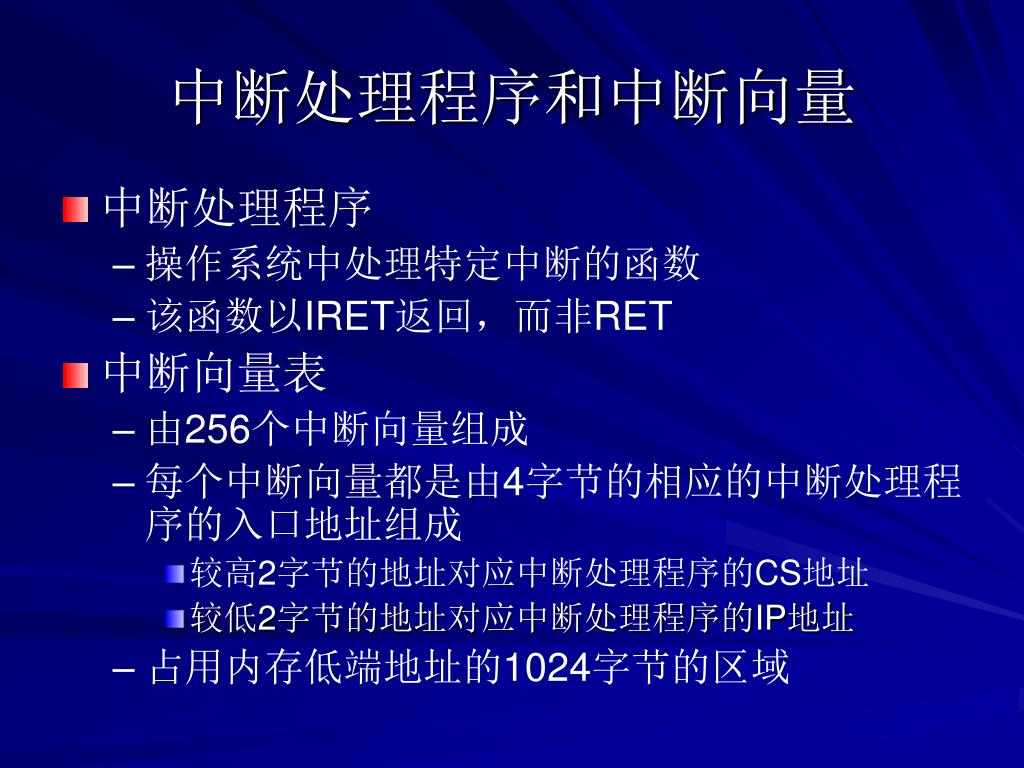 中断处理程序和中断向量

中断处理程序
– 操作系统中处理特定中断的函数
– 该函数以IRET返回，而非RET

中断向量表
– 由256个中断向量组成
– 每个中断向量都是由4字节的相应的中断处理程序的入口地址组成
  较高2字节的地址对应中断处理程序的CS地址
  较低2字节的地址对应中断处理程序的IP地址
– 占用内存低端地址的1024字节的区域